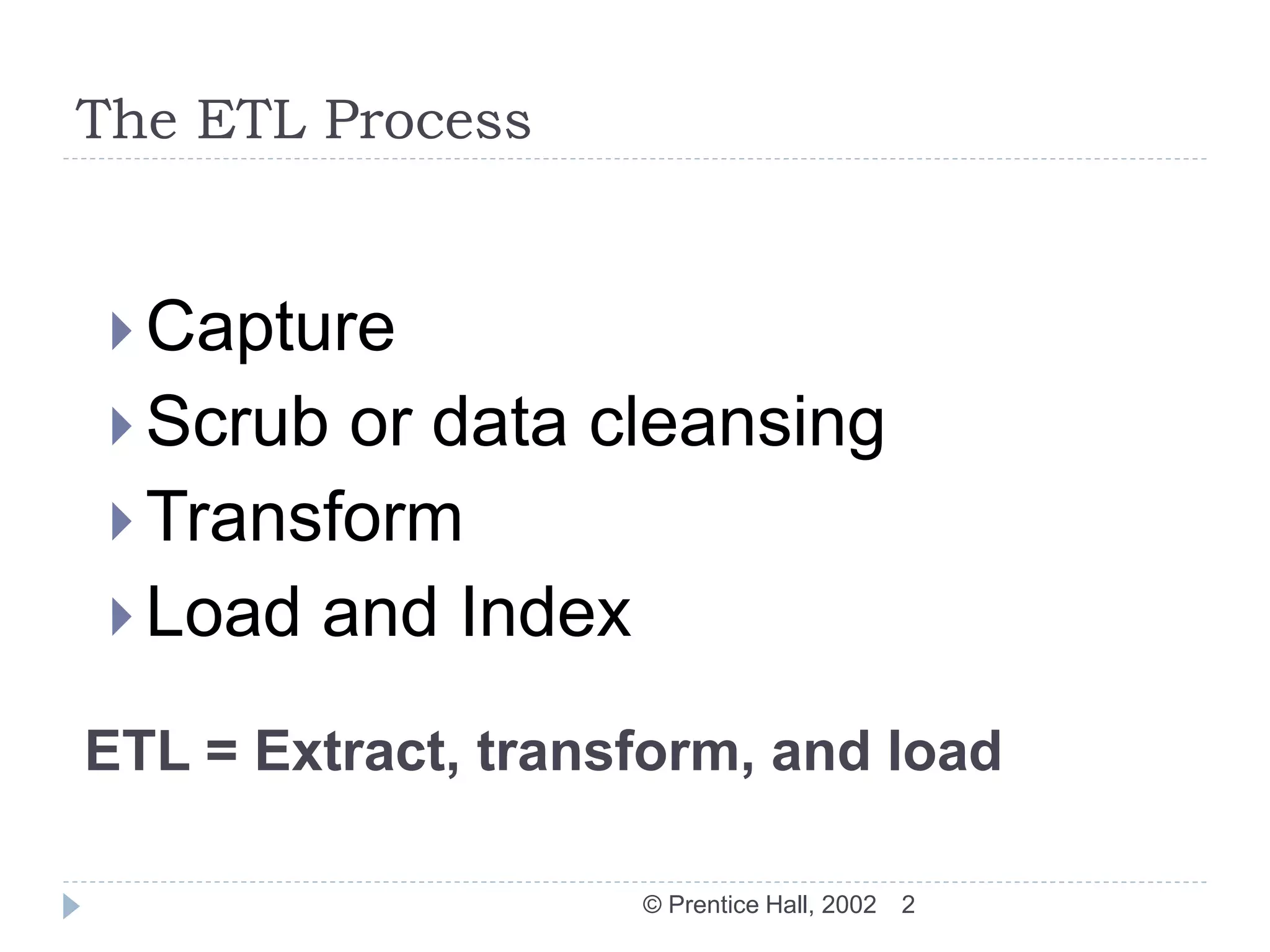 The ETL Process

Capture
Scrub or data cleansing
Transform
Load and Index

ETL = Extract, transform, and load

© Prentice Hall, 2002 2